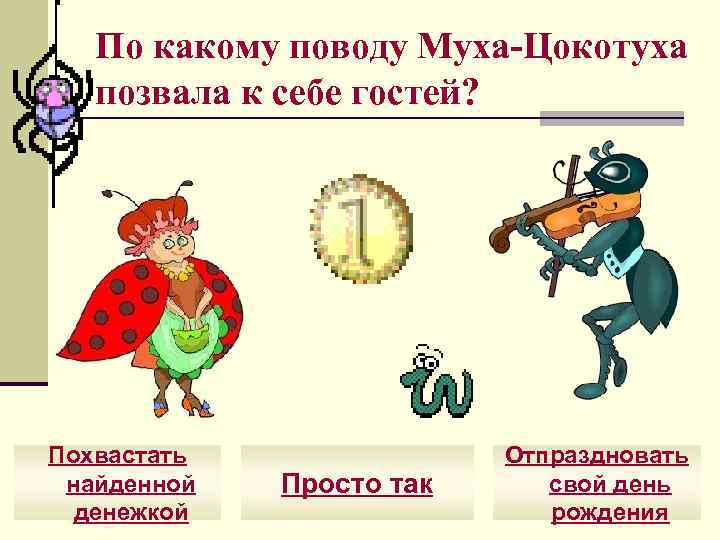 По какому поводу Муха-Цокотуха позвала к себе гостей?

1

Похвастать найденной денежкой

Просто так

Отпраздновать свой день рождения